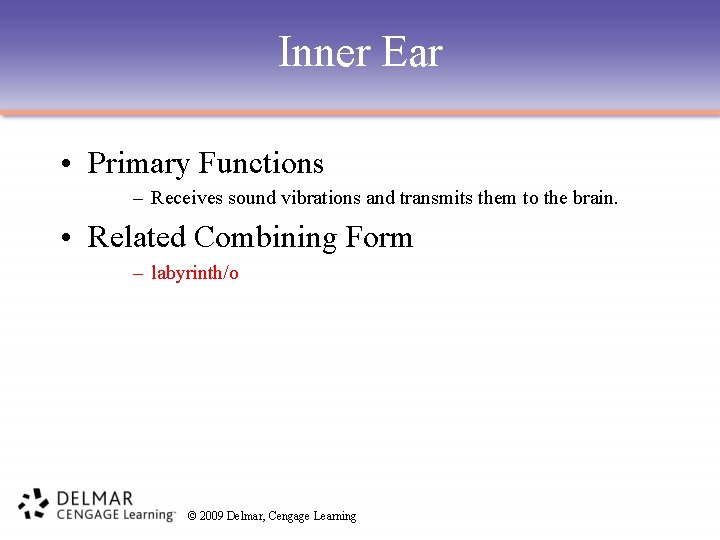 Inner Ear

• Primary Functions
  – Receives sound vibrations and transmits them to the brain.
• Related Combining Form
  – labyrinth/o

DELMAR
CENGAGE Learning™

© 2009 Delmar, Cengage Learning